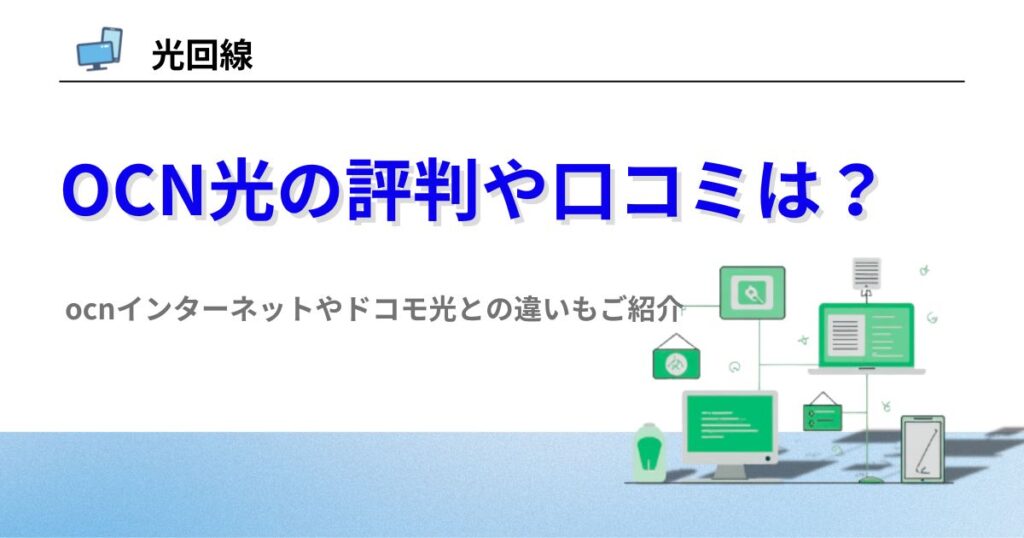 光回線

OCN光の評判や口コミは？

ocnインターネットやドコモ光との違いもご紹介